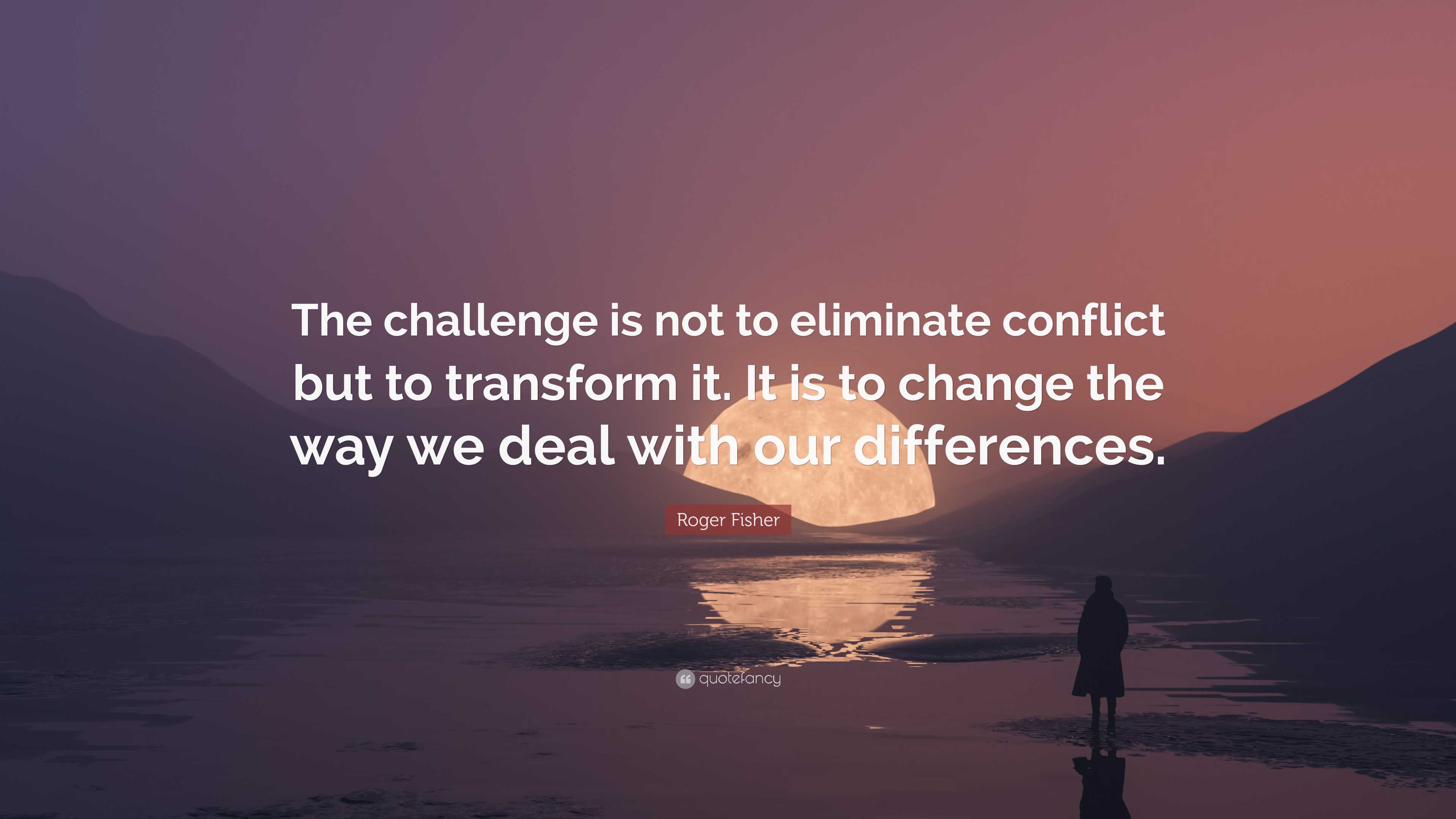 The challenge is not to eliminate conflict but to transform it. It is to change the way we deal with our differences.

Roger Fisher

quotefancy